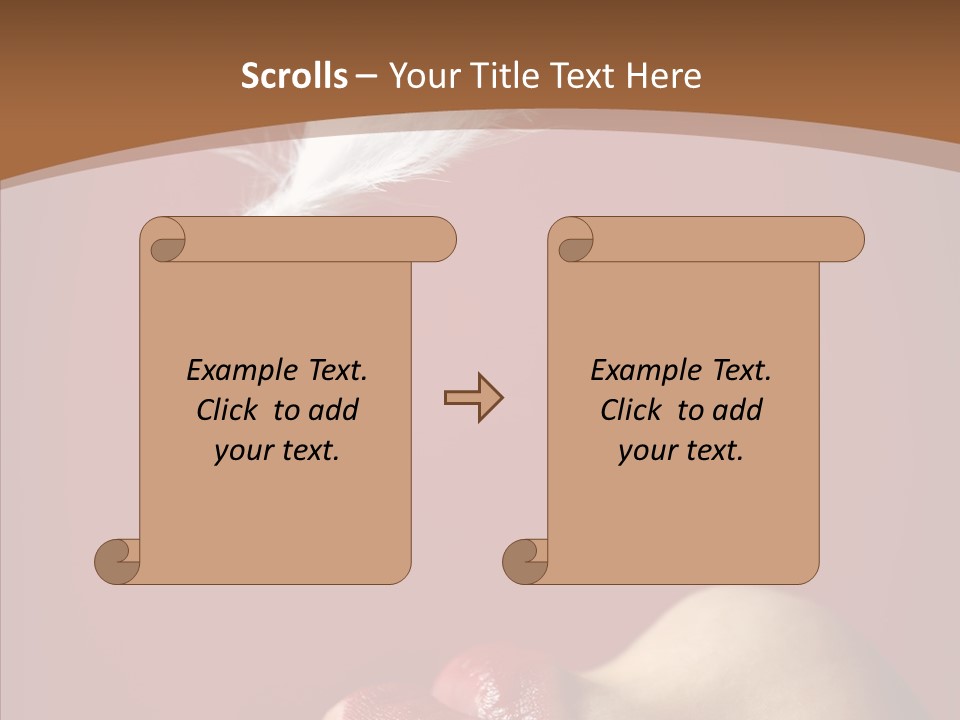 Scrolls – Your Title Text Here

Example Text. Click to add your text.

Example Text. Click to add your text.